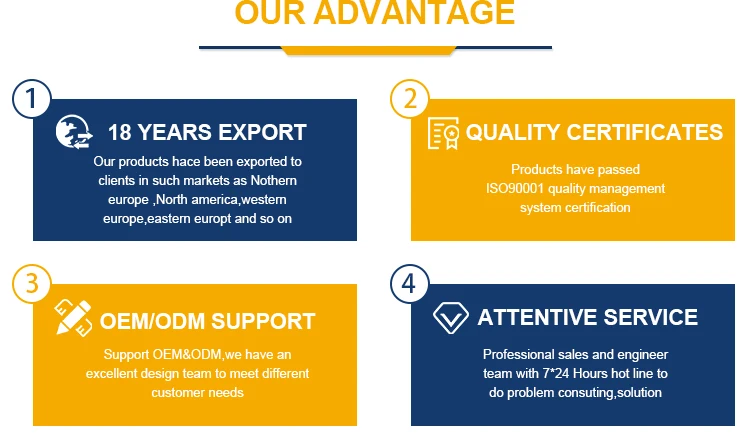 OUR ADVANTAGE

1

18 YEARS EXPORT

Our products hace been exported to clients in such markets as Nothern europe ,North america,western europe,eastern europt and so on

2

QUALITY CERTIFICATES

Products have passed ISO90001 quality management system certification

3

OEM/ODM SUPPORT

Support OEM&ODM,we have an excellent design team to meet different customer needs

4

ATTENTIVE SERVICE

Professional sales and engineer team with 7*24 Hours hot line to do problem consuting,solution